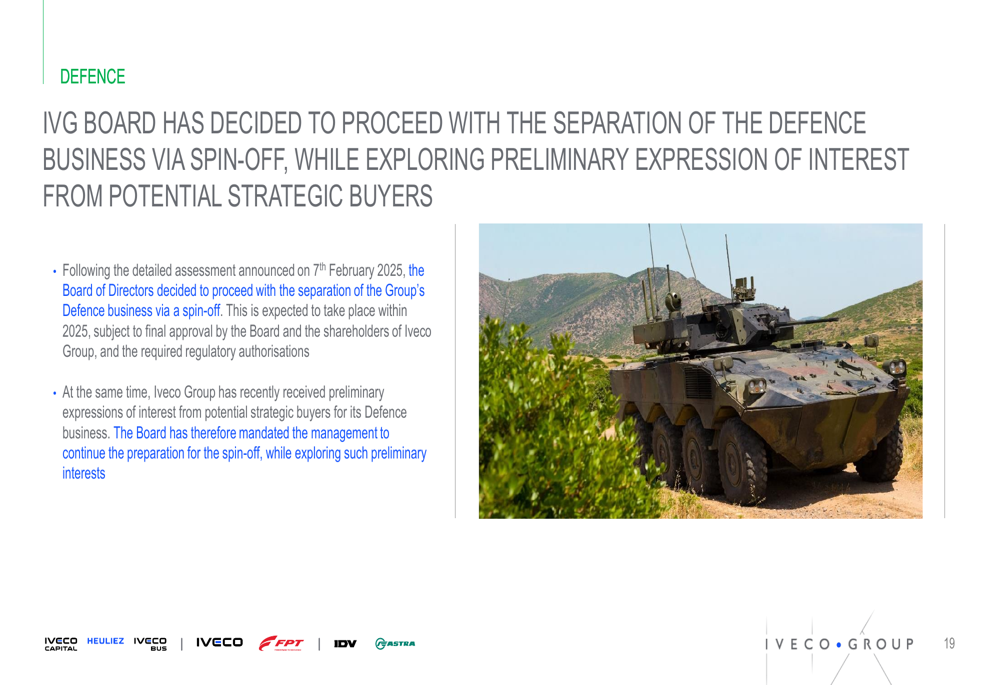 DEFENCE

IVG BOARD HAS DECIDED TO PROCEED WITH THE SEPARATION OF THE DEFENCE BUSINESS VIA SPIN-OFF, WHILE EXPLORING PRELIMINARY EXPRESSION OF INTEREST FROM POTENTIAL STRATEGIC BUYERS

• Following the detailed assessment announced on 7$^{th}$ February 2025, the Board of Directors decided to proceed with the separation of the Group's Defence business via a spin-off. This is expected to take place within 2025, subject to final approval by the Board and the shareholders of Iveco Group, and the required regulatory authorisations

• At the same time, Iveco Group has recently received preliminary expressions of interest from potential strategic buyers for its Defence business. The Board has therefore mandated the management to continue the preparation for the spin-off, while exploring such preliminary interests

IVECO CAPITAL HEULIEZ IVECO BUS | IVECO FPT | IDV ASTRA

IVECO • GROUP 19